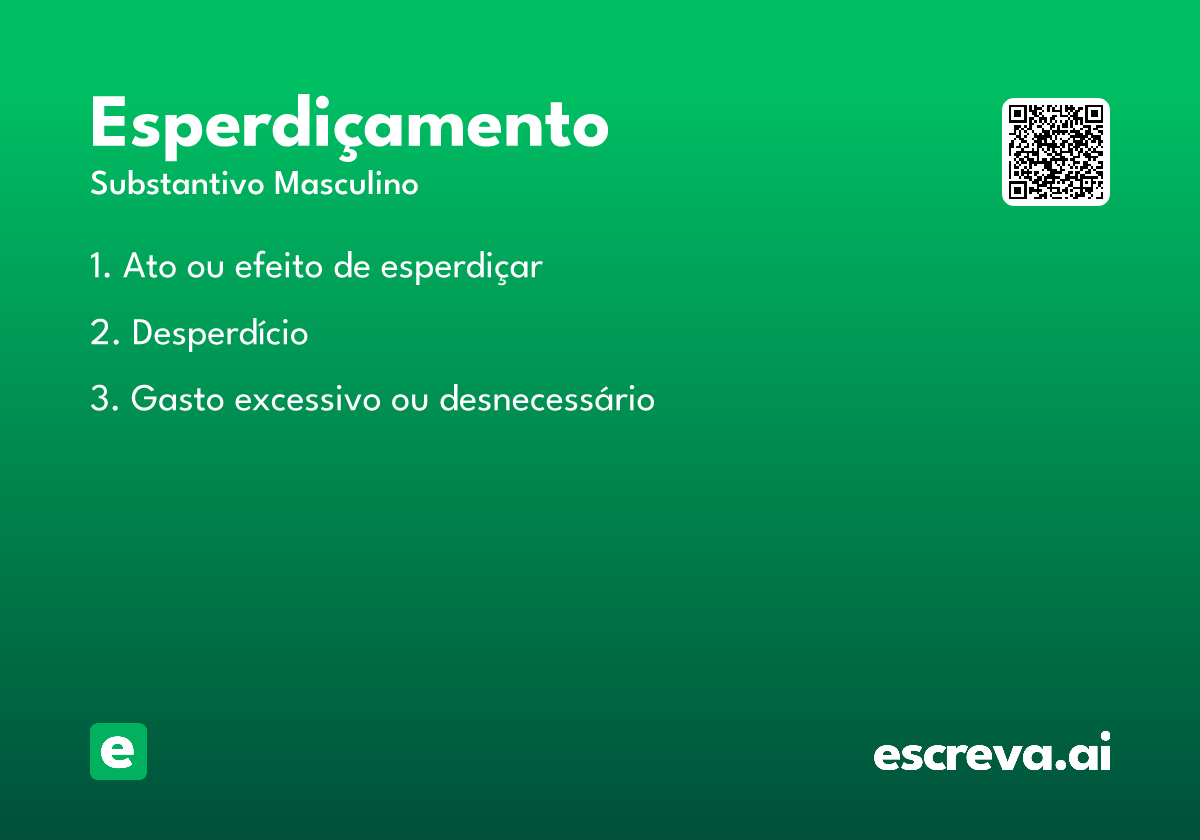 Esperdiçamento
Substantivo Masculino

1. Ato ou efeito de esperdiçar

2. Desperdício

3. Gasto excessivo ou desnecessário

e

escreva.ai